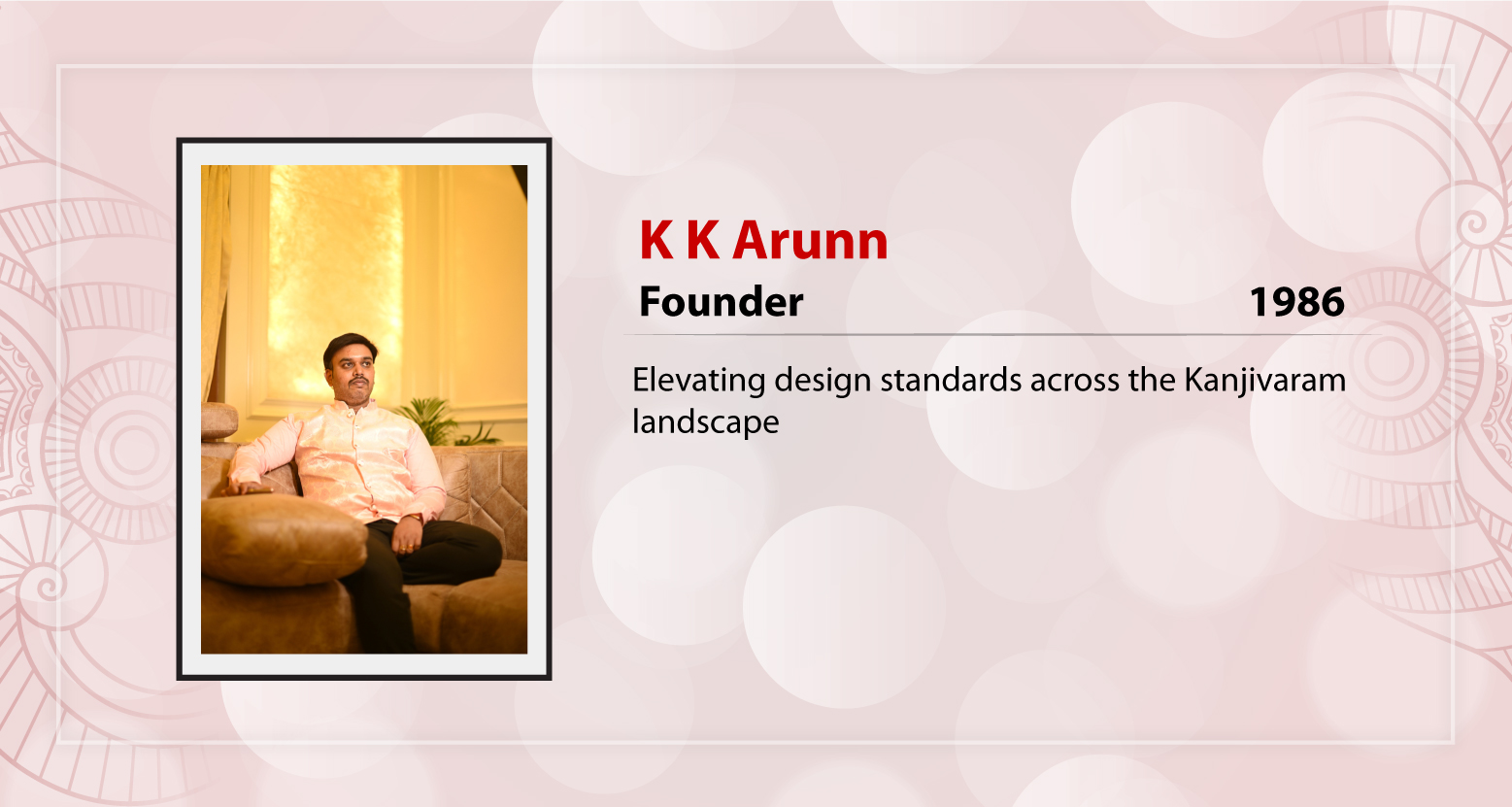 K K Arunn

Founder 1986

Elevating design standards across the Kanjivaram landscape